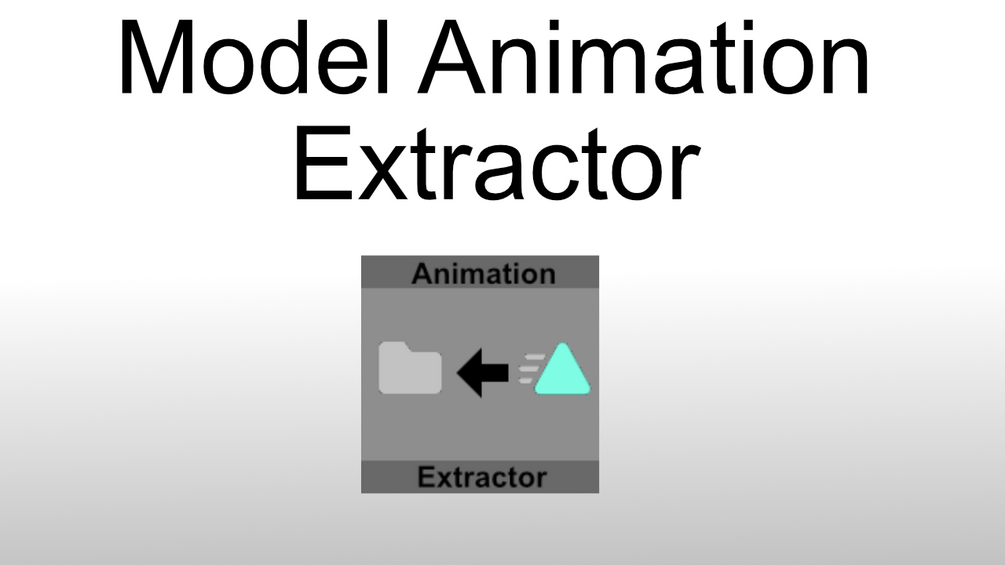 Model Animation Extractor

Animation

Extractor